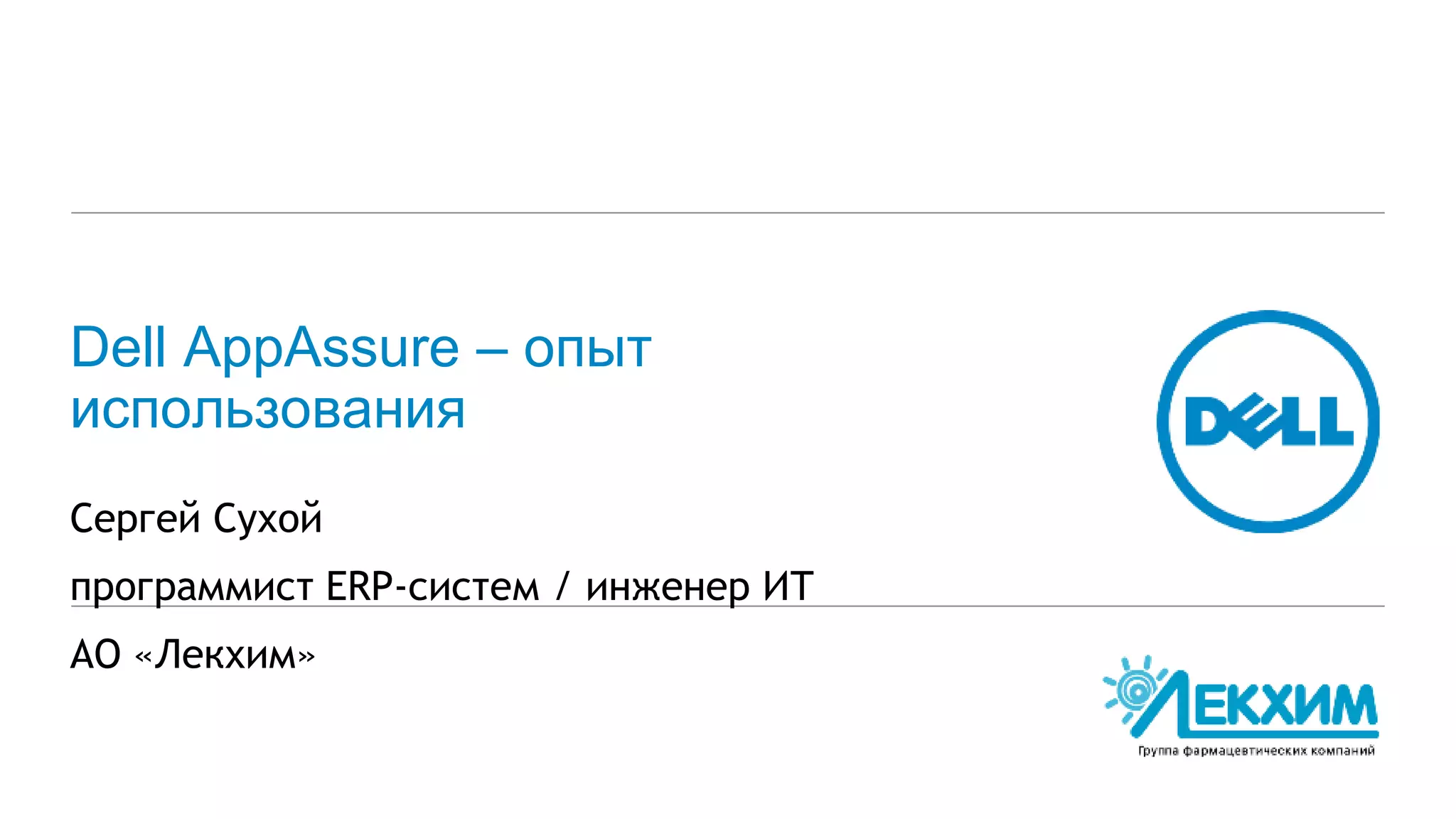 Dell AppAssure – опыт использования

Сергей Сухой

программист ERP-систем / инженер ИТ

АО «Лекхим»

DELL

ЛЕКХИМ
Группа фармацевтических компаний